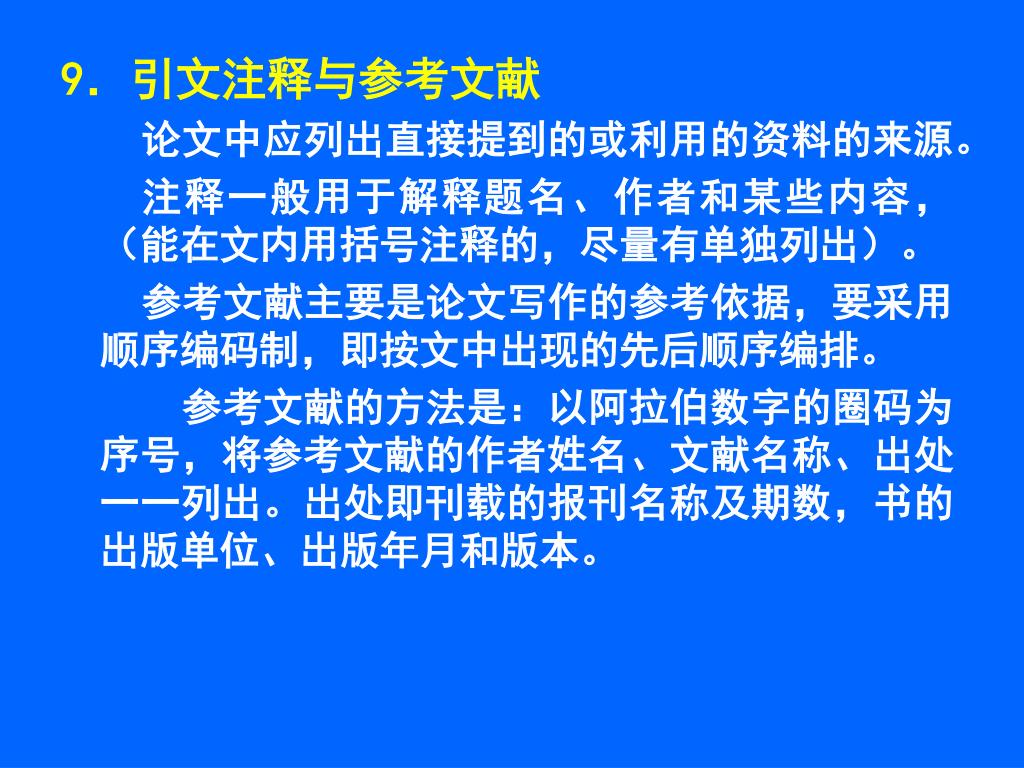 9. 引文注释与参考文献

论文中应列出直接提到的或利用的资料的来源。

注释一般用于解释题名、作者和某些内容，（能在文内用括号注释的，尽量有单独列出）。

参考文献主要是论文写作的参考依据，要采用顺序编码制，即按文中出现的先后顺序编排。

参考文献的方法是：以阿拉伯数字的圈码为序号，将参考文献的作者姓名、文献名称、出处一一列出。出处即刊载的报刊名称及期数，书的出版单位、出版年月和版本。